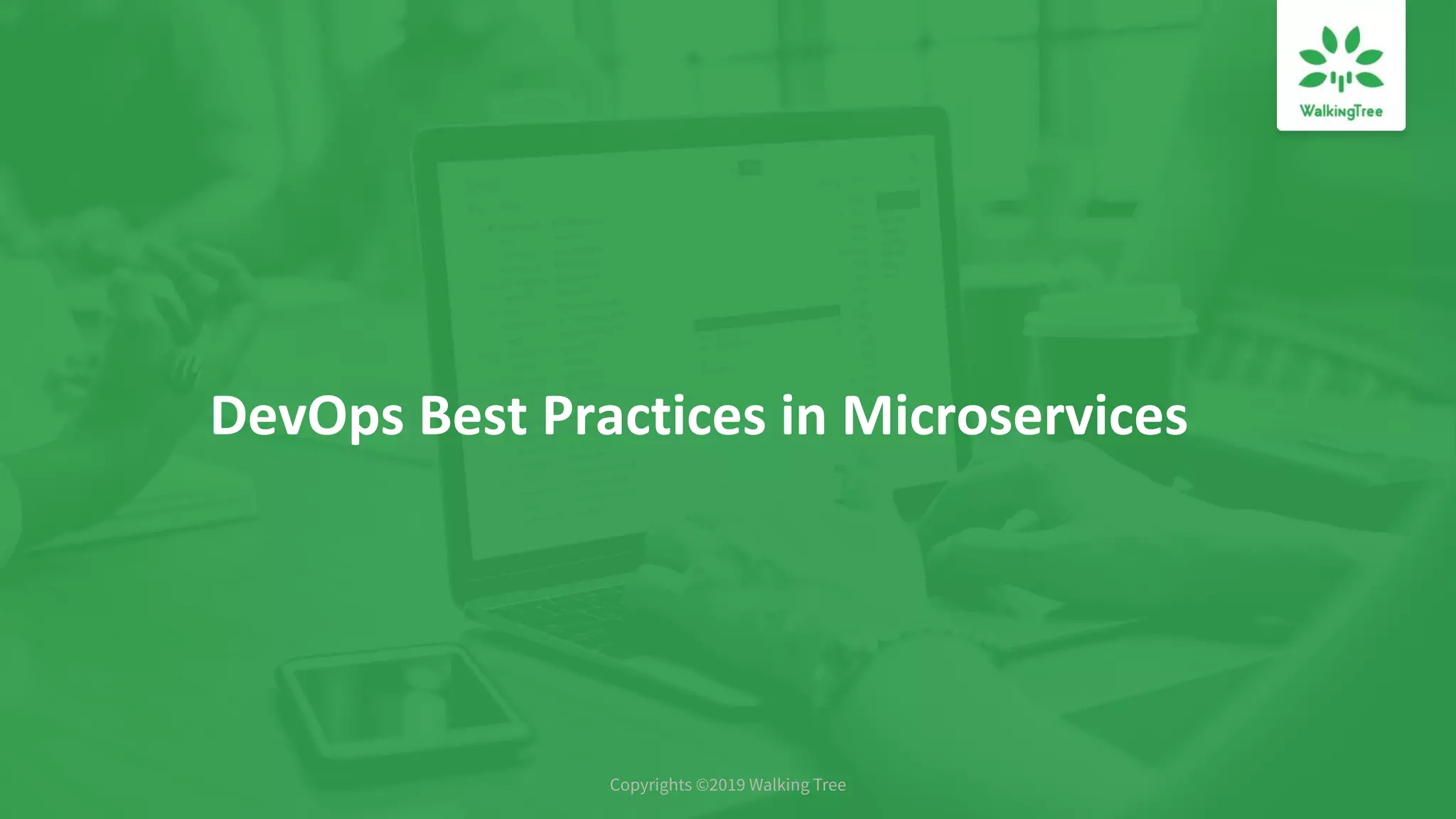 WalkingTree

DevOps Best Practices in Microservices

Copyrights ©2019 Walking Tree